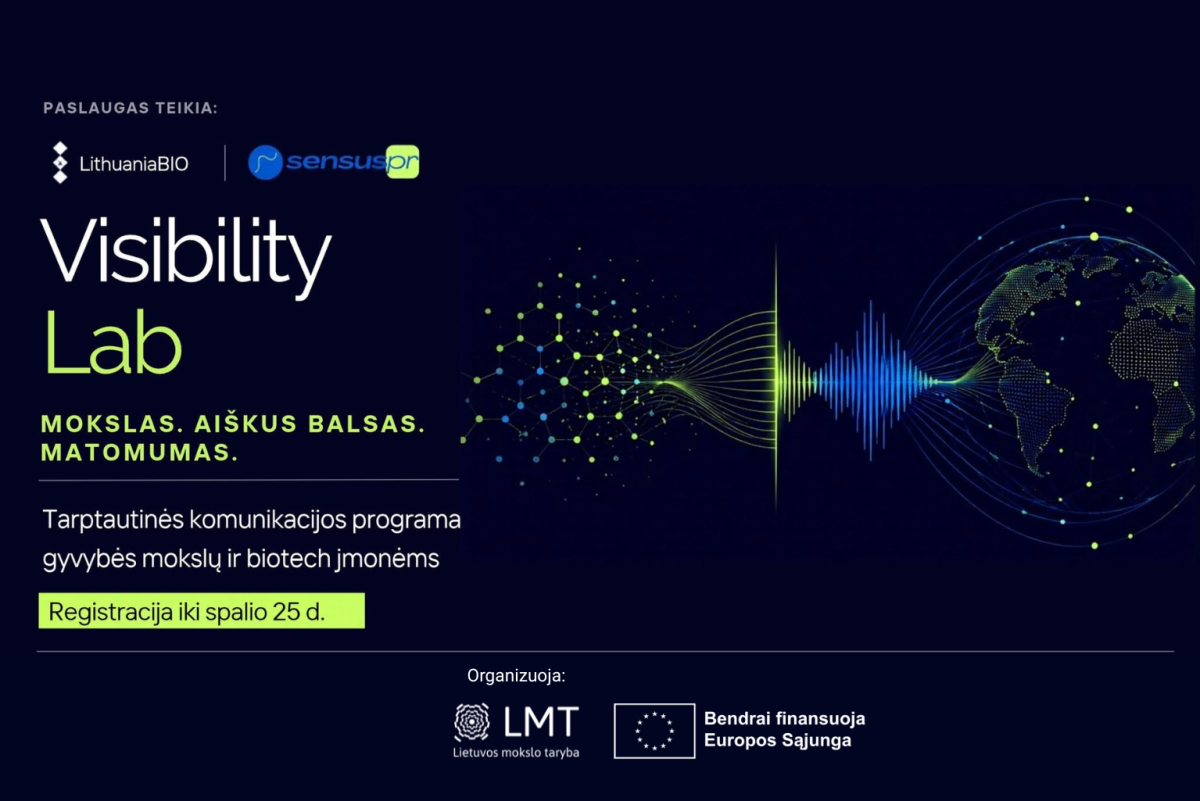 PASLAUGAS TEIKIA:

LithuaniaBIO

sensuspr

Visibility
Lab

MOKSLAS. AIŠKUS BALSAS.
MATOMUMAS.

Tarptautinės komunikacijos programa gyvybės mokslų ir biotech įmonėms

Registracija iki spalio 25 d.

Organizuoja:

LMT
Lietuvos mokslo taryba

Bendrai finansuoja
Europos Sąjunga